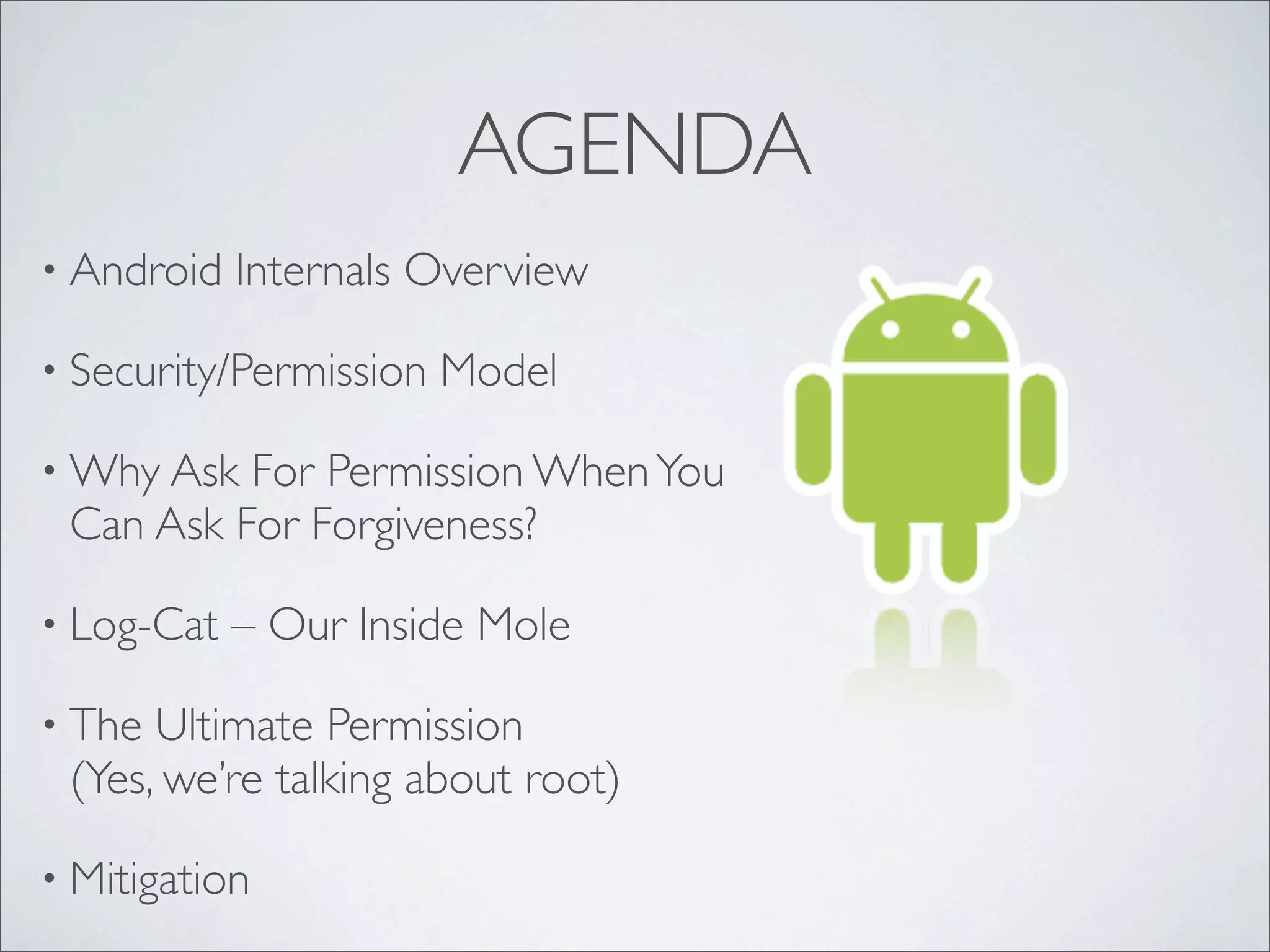 AGENDA

• Android Internals Overview

• Security/Permission Model

• Why Ask For Permission When You Can Ask For Forgiveness?

• Log-Cat – Our Inside Mole

• The Ultimate Permission (Yes, we're talking about root)

• Mitigation